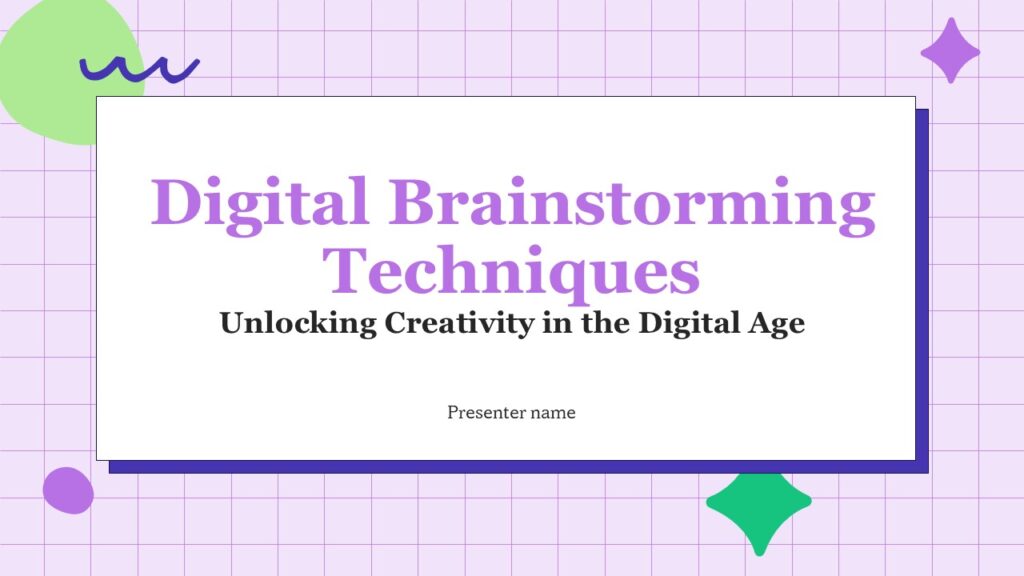 Digital Brainstorming Techniques

Unlocking Creativity in the Digital Age

Presenter name